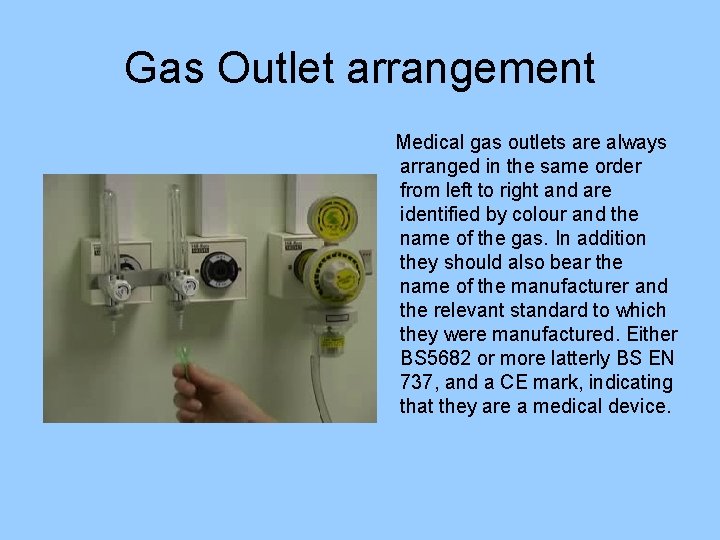 Gas Outlet arrangement

Medical gas outlets are always arranged in the same order from left to right and are identified by colour and the name of the gas. In addition they should also bear the name of the manufacturer and the relevant standard to which they were manufactured. Either BS5682 or more latterly BS EN 737, and a CE mark, indicating that they are a medical device.